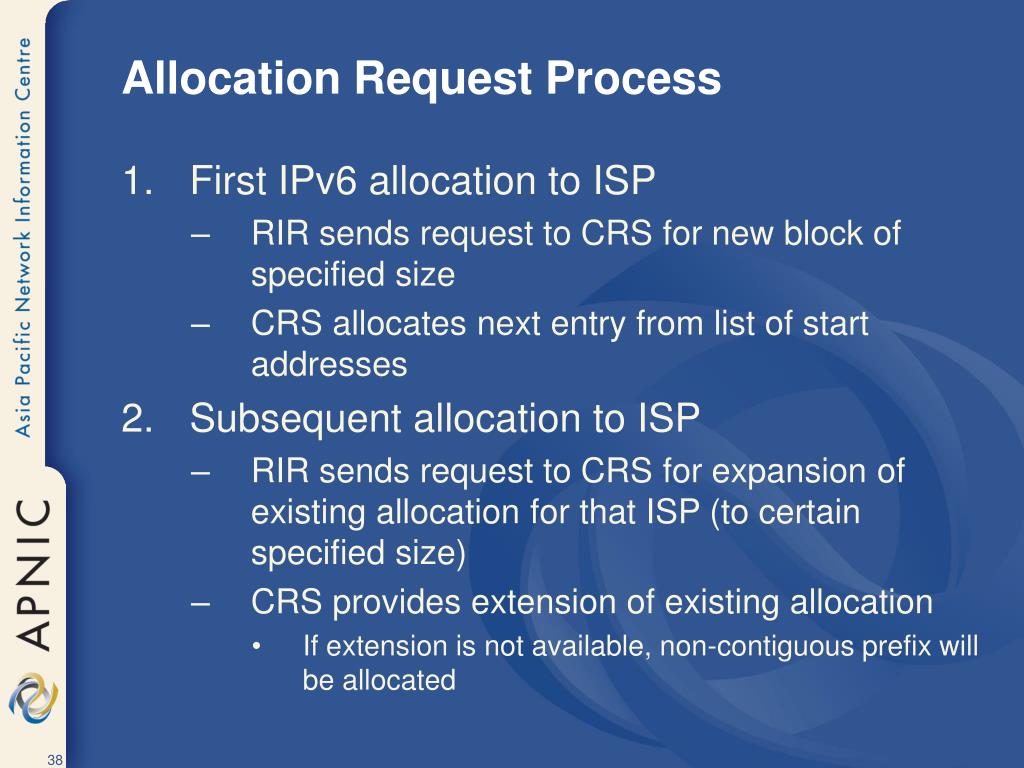 Asia Pacific Network Information Centre

APNIC

Allocation Request Process

1. First IPv6 allocation to ISP
– RIR sends request to CRS for new block of specified size
– CRS allocates next entry from list of start addresses

2. Subsequent allocation to ISP
– RIR sends request to CRS for expansion of existing allocation for that ISP (to certain specified size)
– CRS provides extension of existing allocation
• If extension is not available, non-contiguous prefix will be allocated

38